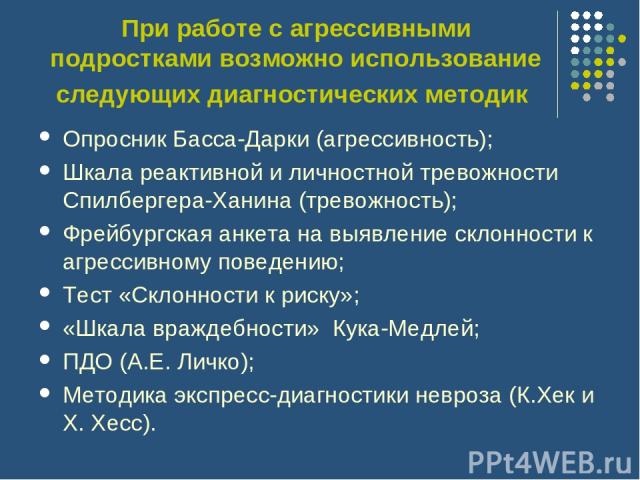 При работе с агрессивными подростками возможно использование следующих диагностических методик

- Опросник Басса-Дарки (агрессивность);
- Шкала реактивной и личностной тревожности Спилбергера-Ханина (тревожность);
- Фрейбургская анкета на выявление склонности к агрессивному поведению;
- Тест «Склонности к риску»;
- «Шкала враждебности» Кука-Медлей;
- ПДО (А.Е. Личко);
- Методика экспресс-диагностики невроза (К.Хек и Х. Хесс).

PPt4WEB.ru